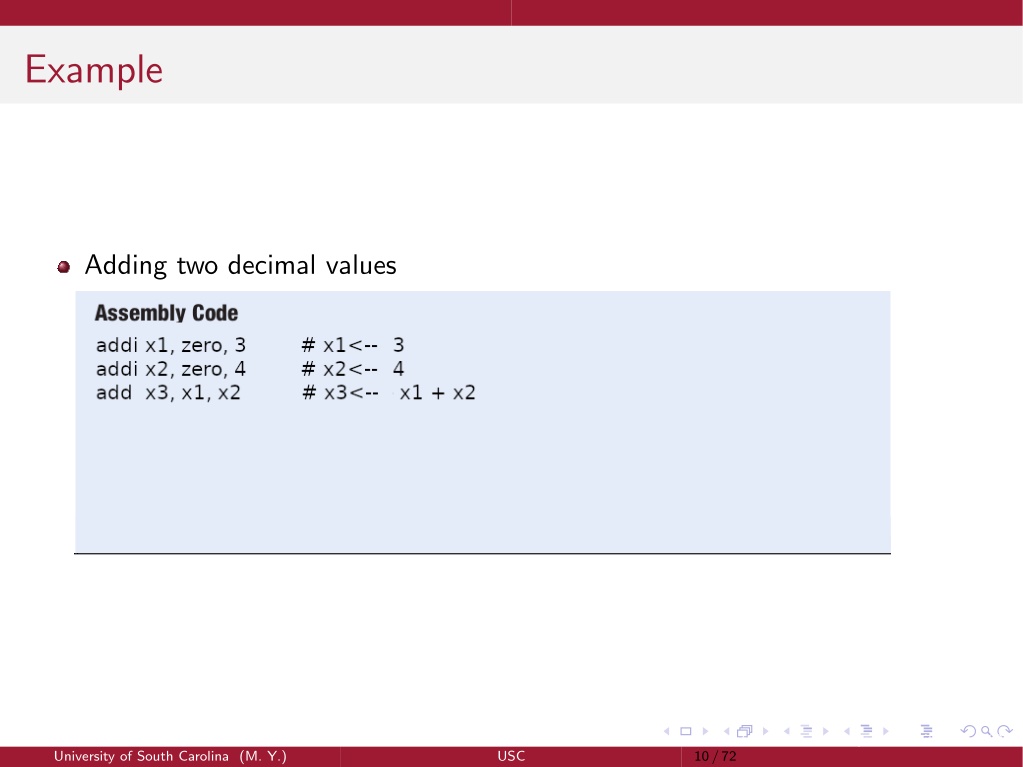 Example

Adding two decimal values

Assembly Code
addi x1, zero, 3 # x1<-- 3
addi x2, zero, 4 # x2<-- 4
add x3, x1, x2 # x3<-- x1 + x2

University of South Carolina (M. Y.) USC 10 / 72